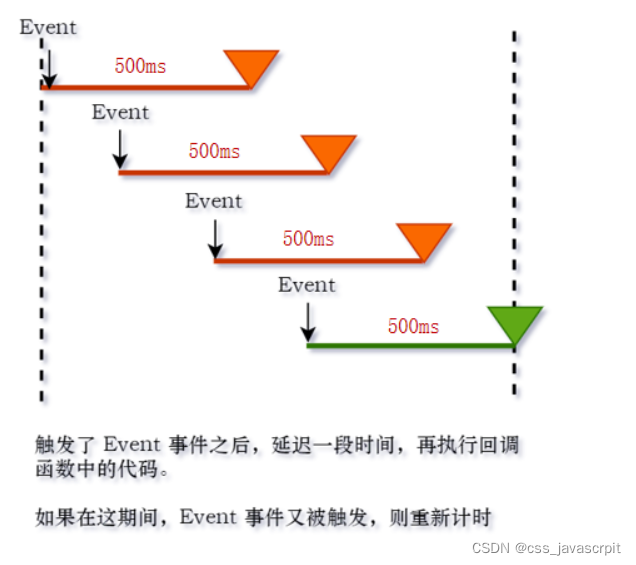 Event

500ms

Event

500ms

Event

500ms

Event

500ms

触发了 Event 事件之后，延迟一段时间，再执行回调函数中的代码。

如果在这期间，Event 事件又被触发，则重新计时

CSDN @css_javascrpit